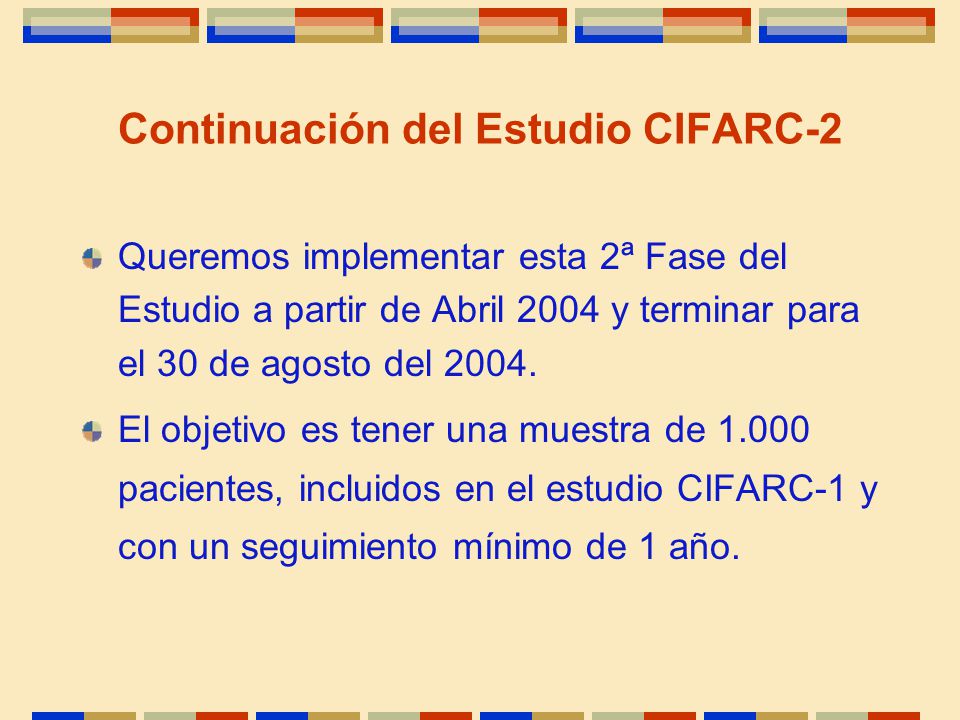 Continuación del Estudio CIFARC-2

Queremos implementar esta 2ª Fase del Estudio a partir de Abril 2004 y terminar para el 30 de agosto del 2004.

El objetivo es tener una muestra de 1.000 pacientes, incluidos en el estudio CIFARC-1 y con un seguimiento mínimo de 1 año.